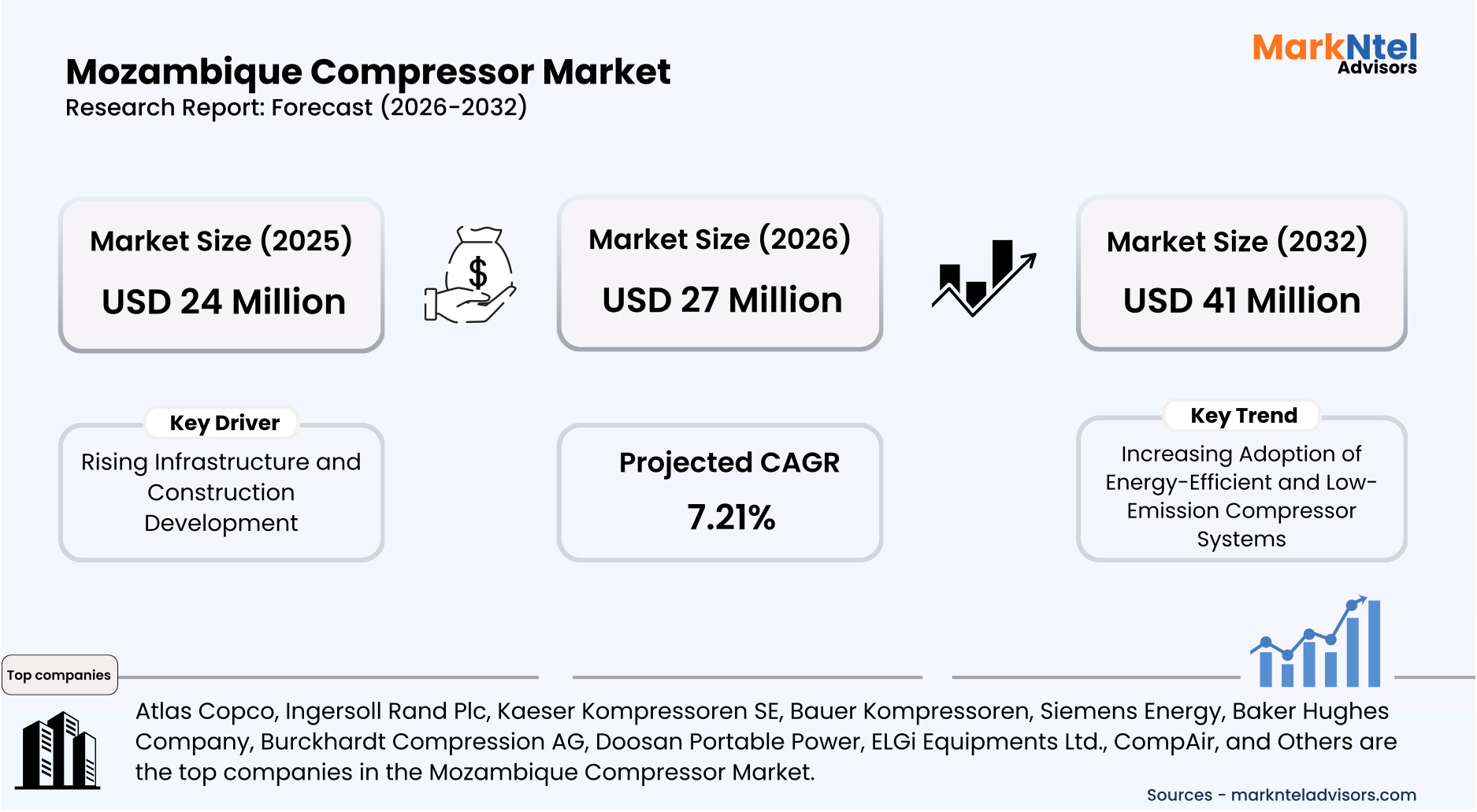 Mozambique Compressor Market
Research Report: Forecast (2026-2032)

MarkNtel Advisors

Market Size (2025)
USD 24 Million

$

Market Size (2026)
USD 27 Million

Market Size (2032)
USD 41 Million

Key Driver
Rising Infrastructure and Construction Development

Projected CAGR
7.21%

Key Trend
Increasing Adoption of Energy-Efficient and Low-Emission Compressor Systems

Top companies

Atlas Copco, Ingersoll Rand Plc, Kaeser Kompressoren SE, Bauer Kompressoren, Siemens Energy, Baker Hughes Company, Burckhardt Compression AG, Doosan Portable Power, ELGi Equipments Ltd., CompAir, and Others are the top companies in the Mozambique Compressor Market.

Sources - marknteladvisors.com